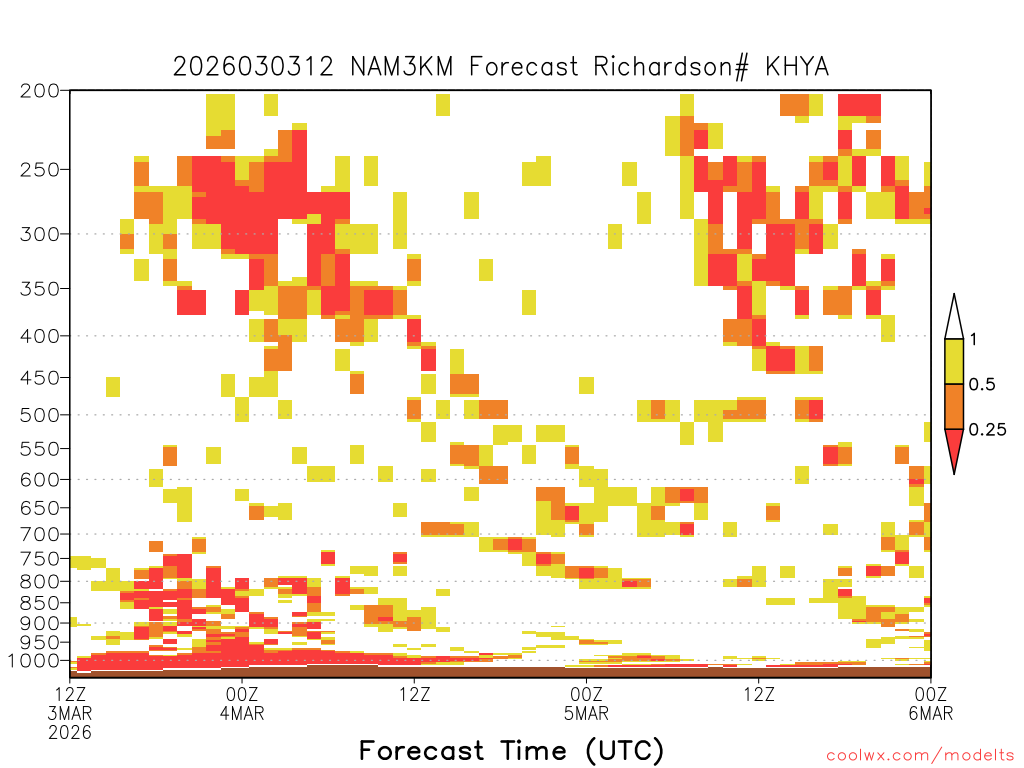 2026030312 NAM3KM Forecast Richardson# KHYA

200
250
300
350
400
450
500
550
600
650
700
750
800
850
900
950
1000

1
0.5
0.25

12Z
3MAR
2026
00Z
4MAR
12Z
00Z
5MAR
12Z
00Z
6MAR

Forecast Time (UTC)

coolwx.com/modelts